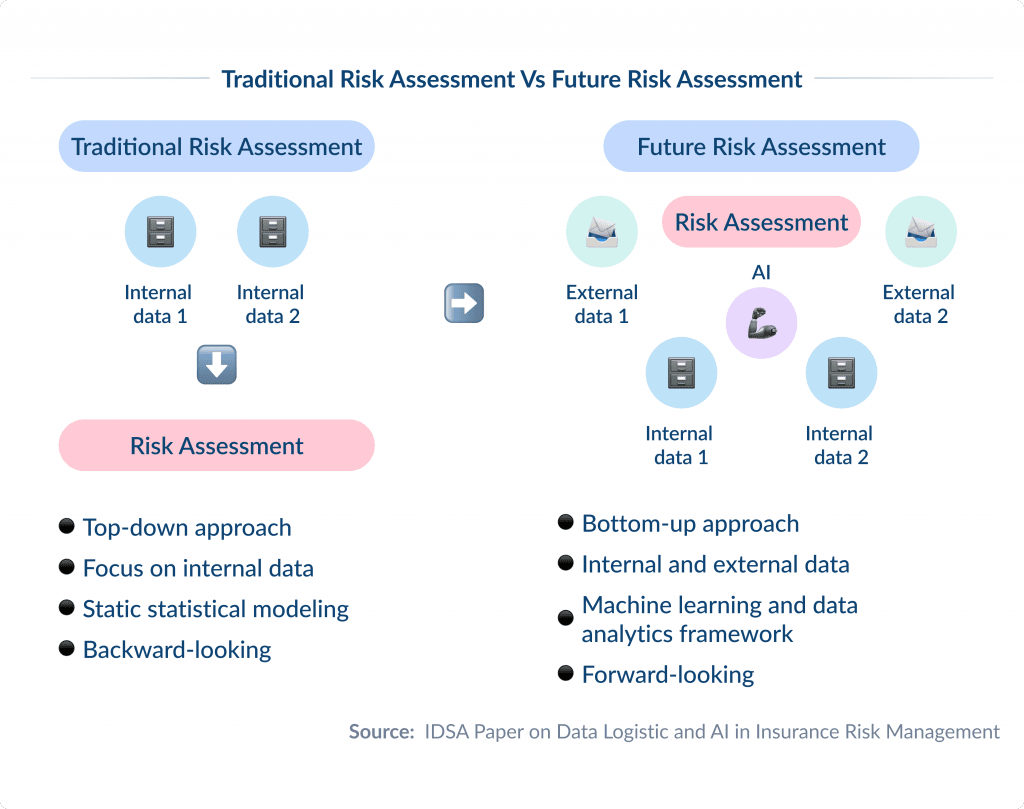 Traditional Risk Assessment Vs Future Risk Assessment

Traditional Risk Assessment

Internal data 1

Internal data 2

Risk Assessment

- Top-down approach
- Focus on internal data
- Static statistical modeling
- Backward-looking

Future Risk Assessment

Risk Assessment

External data 1

AI

External data 2

Internal data 1

Internal data 2

- Bottom-up approach
- Internal and external data
- Machine learning and data analytics framework
- Forward-looking

Source: IDSA Paper on Data Logistic and AI in Insurance Risk Management